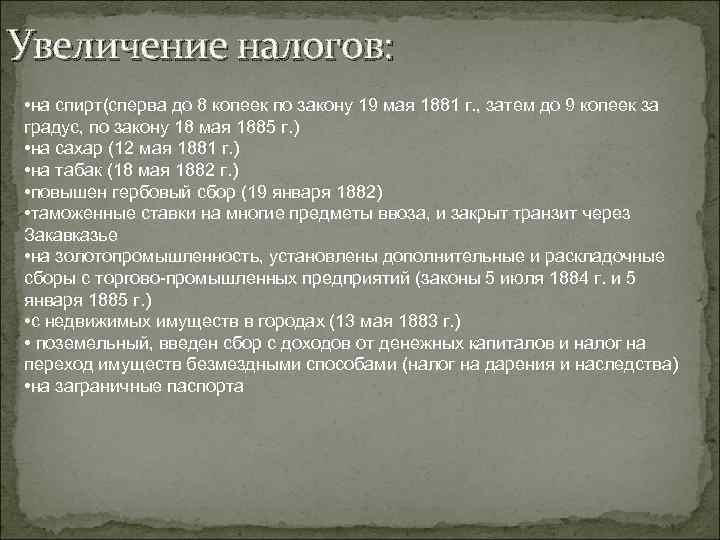 Увеличение налогов:

•на спирт(сперва до 8 копеек по закону 19 мая 1881 г., затем до 9 копеек за градус, по закону 18 мая 1885 г.)
•на сахар (12 мая 1881 г.)
•на табак (18 мая 1882 г.)
•повышен гербовый сбор (19 января 1882)
•таможенные ставки на многие предметы ввоза, и закрыт транзит через Закавказье
•на золотопромышленность, установлены дополнительные и раскладочные сборы с торгово-промышленных предприятий (законы 5 июля 1884 г. и 5 января 1885 г.)
•с недвижимых имуществ в городах (13 мая 1883 г.)
• поземельный, введен сбор с доходов от денежных капиталов и налог на переход имуществ безмездными способами (налог на дарения и наследства)
•на заграничные паспорта